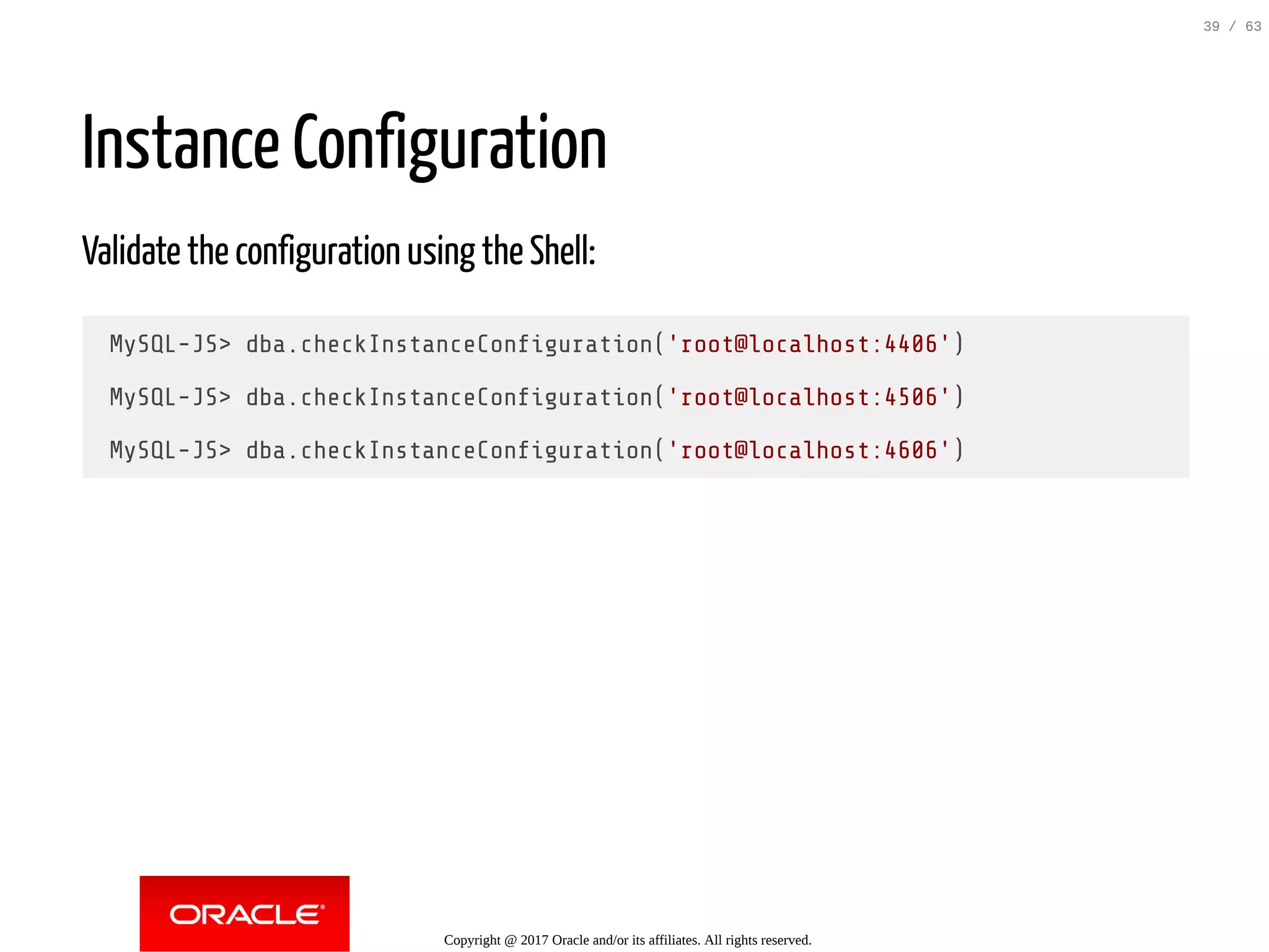 39 / 63

Instance Configuration

Validate the configuration using the Shell:

MySQL-JS> dba.checkInstanceConfiguration('root@localhost:4406')

MySQL-JS> dba.checkInstanceConfiguration('root@localhost:4506')

MySQL-JS> dba.checkInstanceConfiguration('root@localhost:4606')

ORACLE®

Copyright @ 2017 Oracle and/or its affiliates. All rights reserved.